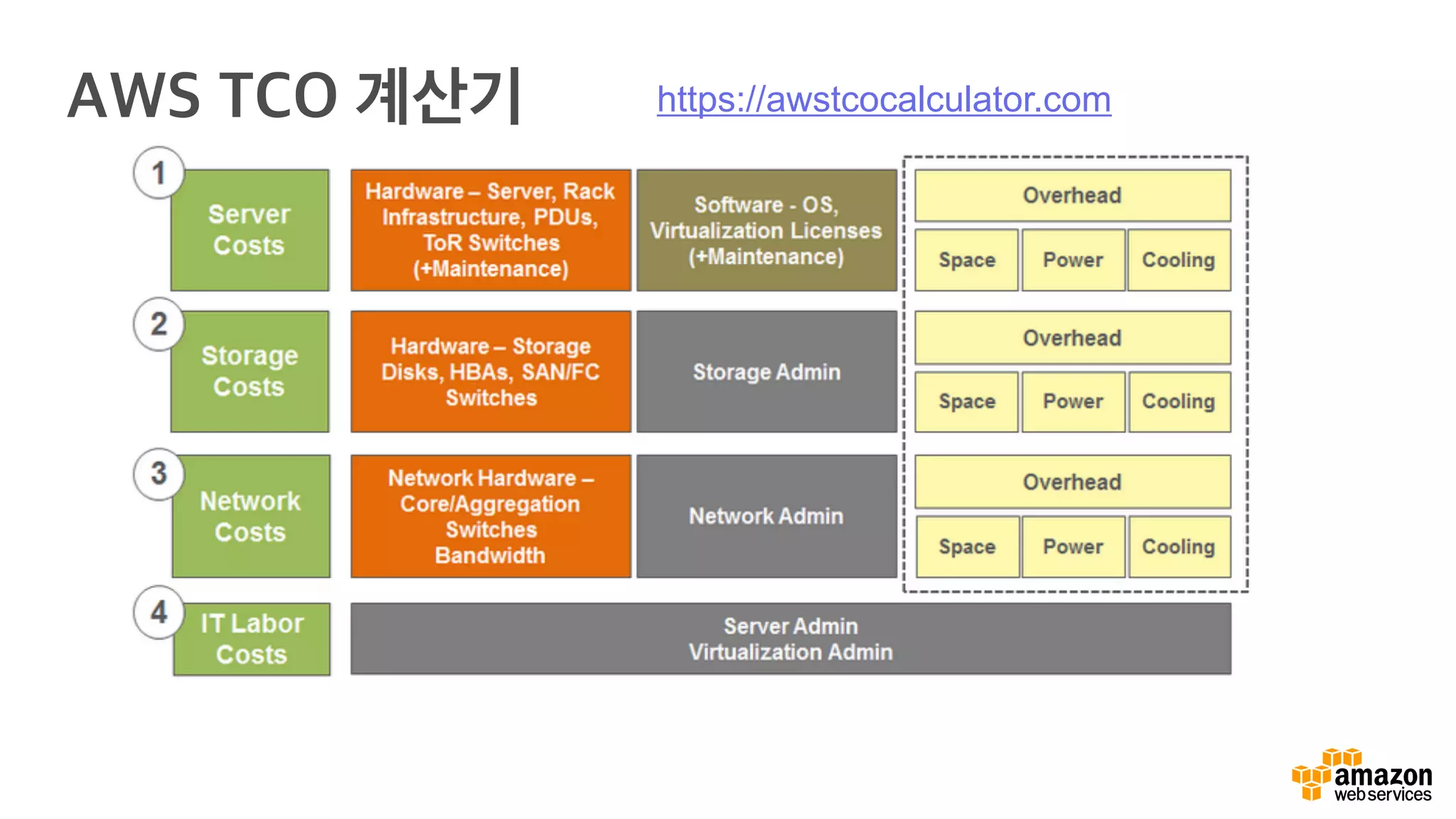 AWS TCO 계산기

https://awstcocalculator.com

1
Server Costs

Hardware – Server, Rack Infrastructure, PDUs, ToR Switches (+Maintenance)

Software - OS, Virtualization Licenses (+Maintenance)

Overhead

Space

Power

Cooling

2
Storage Costs

Hardware – Storage Disks, HBAs, SAN/FC Switches

Storage Admin

Overhead

Space

Power

Cooling

3
Network Costs

Network Hardware – Core/Aggregation Switches Bandwidth

Network Admin

Overhead

Space

Power

Cooling

4
IT Labor Costs

Server Admin
Virtualization Admin

amazon web services